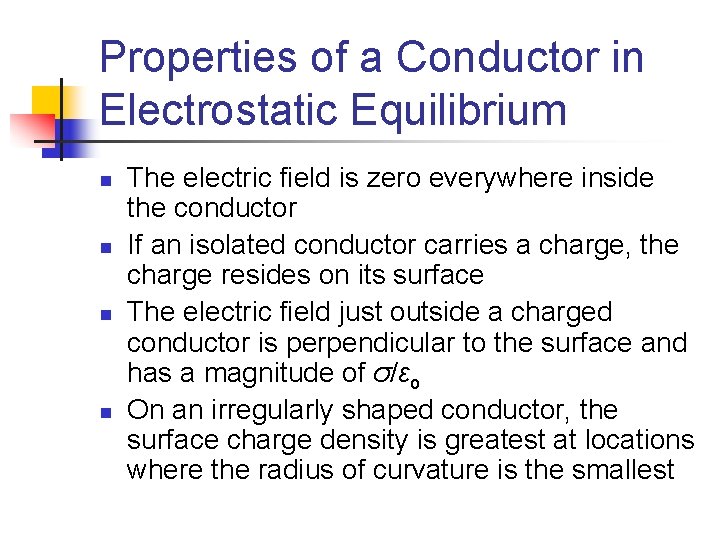 Properties of a Conductor in Electrostatic Equilibrium

- The electric field is zero everywhere inside the conductor
- If an isolated conductor carries a charge, the charge resides on its surface
- The electric field just outside a charged conductor is perpendicular to the surface and has a magnitude of $\sigma/\varepsilon_o$
- On an irregularly shaped conductor, the surface charge density is greatest at locations where the radius of curvature is the smallest